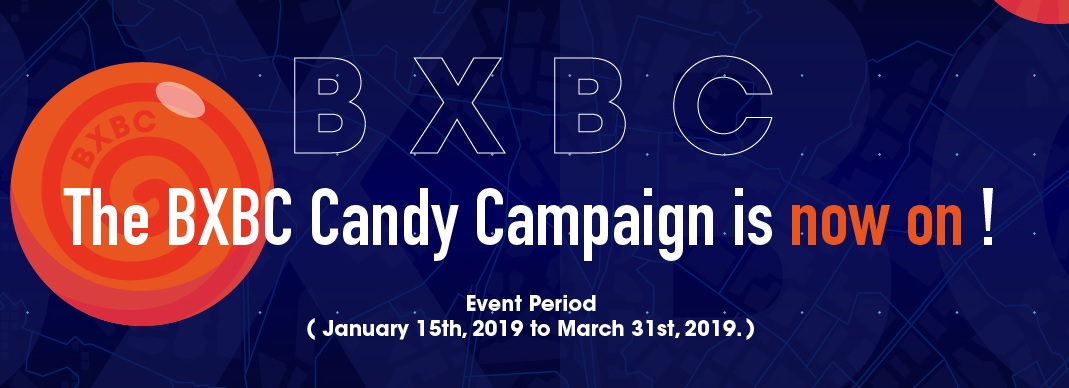 BXBC

BXBC

The BXBC Candy Campaign is now on !

Event Period
( January 15th, 2019 to March 31st, 2019. )